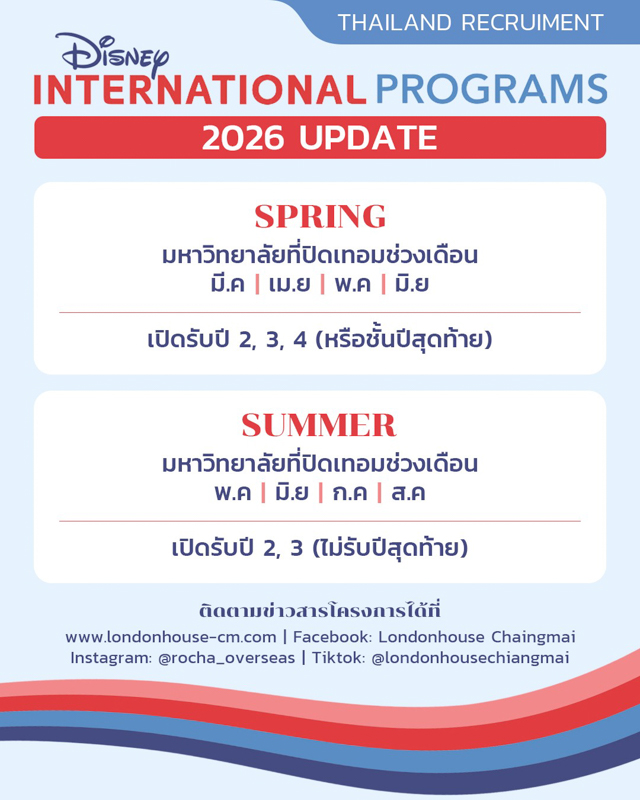 THAILAND RECRUIMENT

Disney
INTERNATIONAL PROGRAMS
2026 UPDATE

SPRING
มหาวิทยาลัยที่ปิดเทอมช่วงเดือน
มี.ค | เม.ย | พ.ค | มิ.ย

เปิดรับปี 2, 3, 4 (หรือชั้นปีสุดท้าย)

SUMMER
มหาวิทยาลัยที่ปิดเทอมช่วงเดือน
พ.ค | มิ.ย | ก.ค | ส.ค

เปิดรับปี 2, 3 (ไม่รับปีสุดท้าย)

ติดตามข่าวสารโครงการได้ที่
www.londonhouse-cm.com | Facebook: Londonhouse Chaingmai
Instagram: @rocha_overseas | Tiktok: @londonhousechiangmai